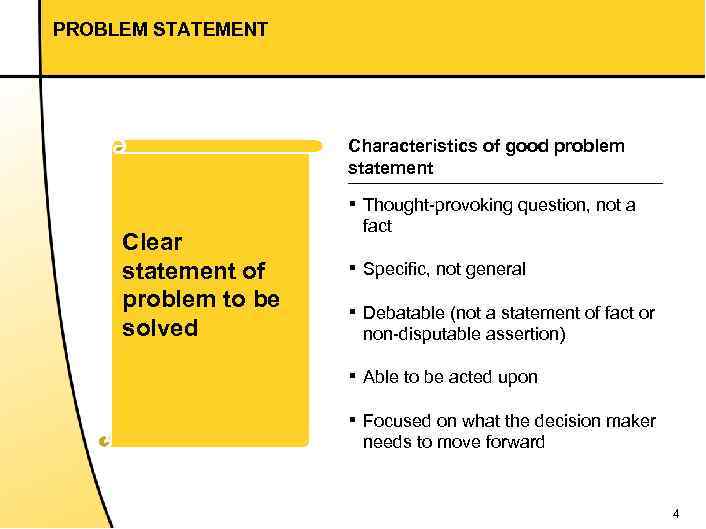 PROBLEM STATEMENT

Clear statement of problem to be solved

Characteristics of good problem statement

▪ Thought-provoking question, not a fact

▪ Specific, not general

▪ Debatable (not a statement of fact or non-disputable assertion)

▪ Able to be acted upon

▪ Focused on what the decision maker needs to move forward

4